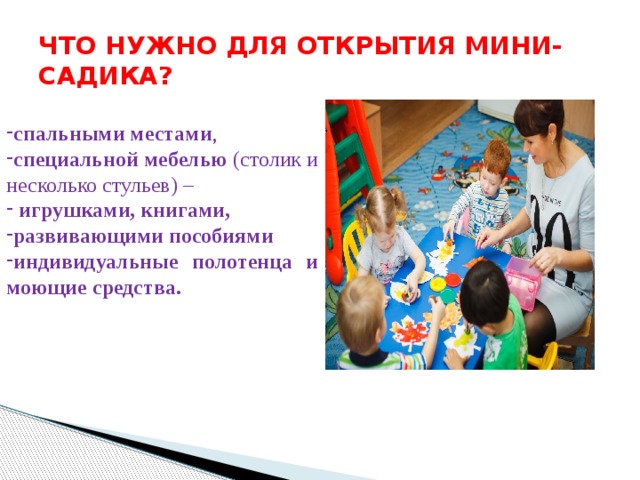 ЧТО НУЖНО ДЛЯ ОТКРЫТИЯ МИНИ-САДИКА?

-спальными местами,
-специальной мебелью (столик и несколько стульев) –
- игрушками, книгами,
-развивающими пособиями
-индивидуальные полотенца и моющие средства.